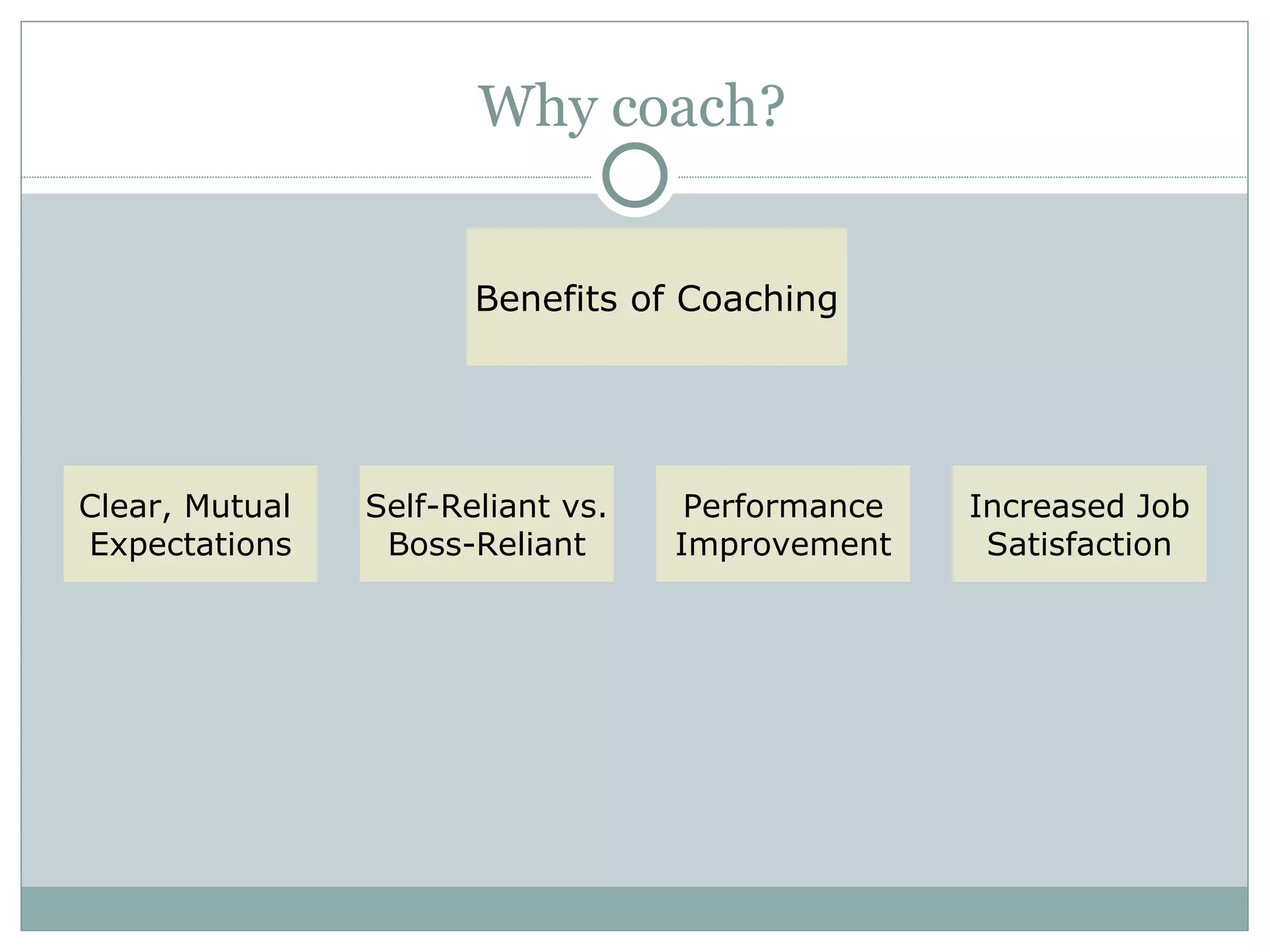 Why coach?

Benefits of Coaching

Clear, Mutual Expectations

Self-Reliant vs. Boss-Reliant

Performance Improvement

Increased Job Satisfaction